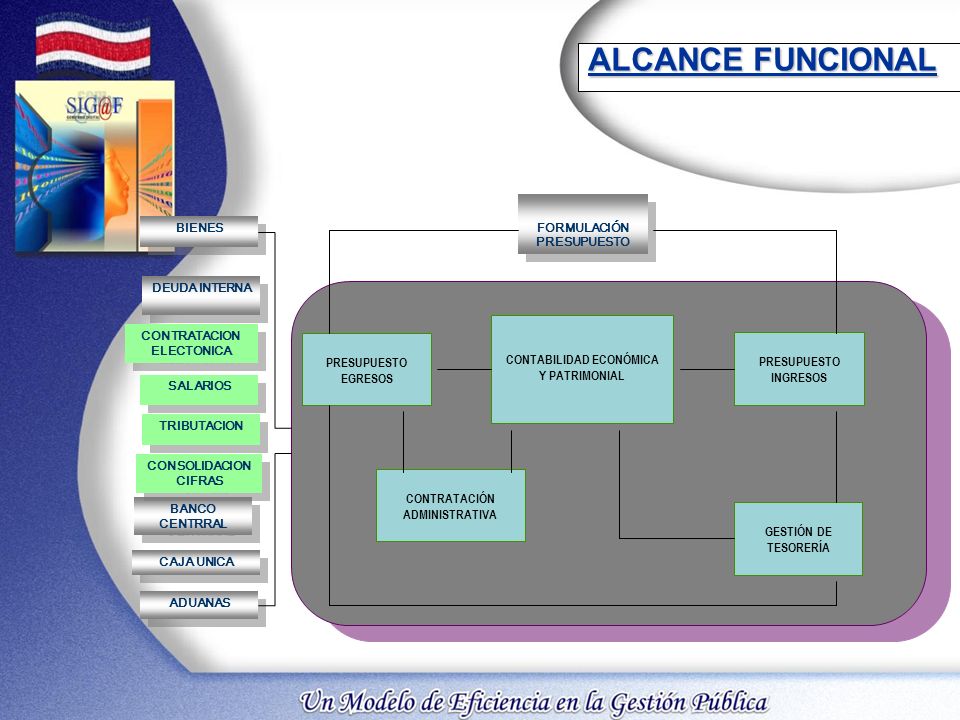 SIG@F

ALCANCE FUNCIONAL

BIENES

DEUDA INTERNA

CONTRATACION ELECTONICA

SALARIOS

TRIBUTACION

CONSOLIDACION CIFRAS

BANCO CENTRRAL

CAJA UNICA

ADUANAS

FORMULACIÓN PRESUPUESTO

PRESUPUESTO EGRESOS

CONTABILIDAD ECONÓMICA Y PATRIMONIAL

PRESUPUESTO INGRESOS

CONTRATACIÓN ADMINISTRATIVA

GESTIÓN DE TESORERÍA

Un Modelo de Eficiencia en la Gestión Pública